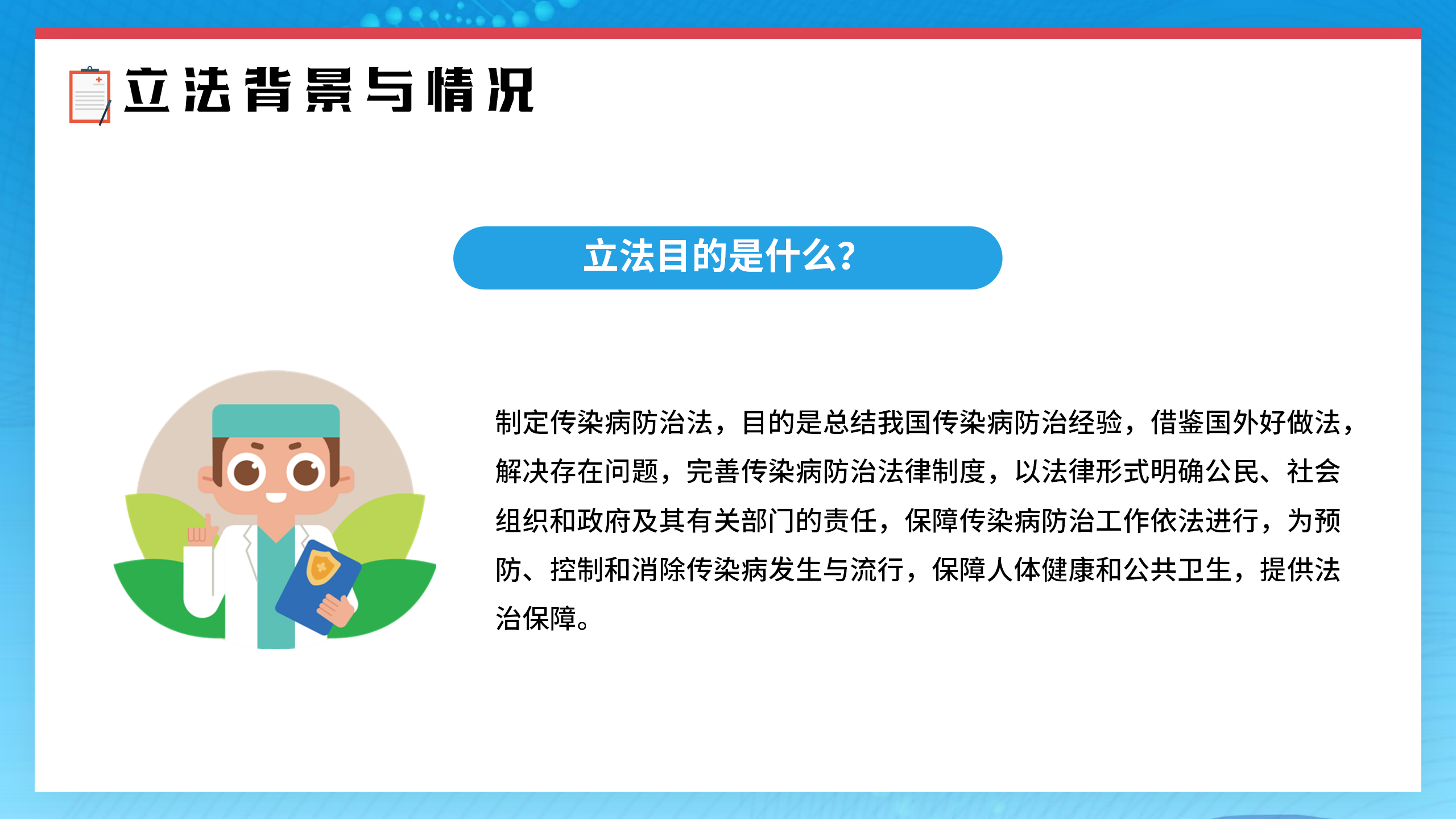 立法背景与情况

立法目的是什么?

制定传染病防治法，目的是总结我国传染病防治经验，借鉴国外好做法，解决存在问题，完善传染病防治法律制度，以法律形式明确公民、社会组织和政府及其有关部门的责任，保障传染病防治工作依法进行，为预防、控制和消除传染病发生与流行，保障人体健康和公共卫生，提供法治保障。